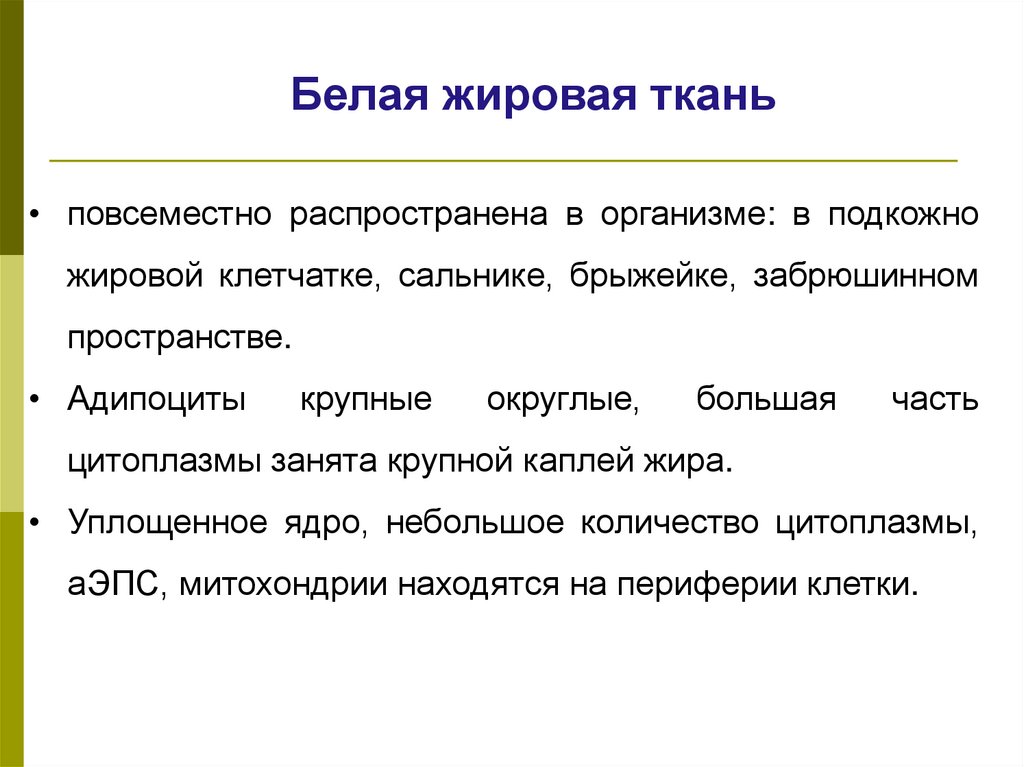 Белая жировая ткань

• повсеместно распространена в организме: в подкожно жировой клетчатке, сальнике, брыжейке, забрюшинном пространстве.

• Адипоциты крупные округлые, большая часть цитоплазмы занята крупной каплей жира.

• Уплощенное ядро, небольшое количество цитоплазмы, аЭПС, митохондрии находятся на периферии клетки.